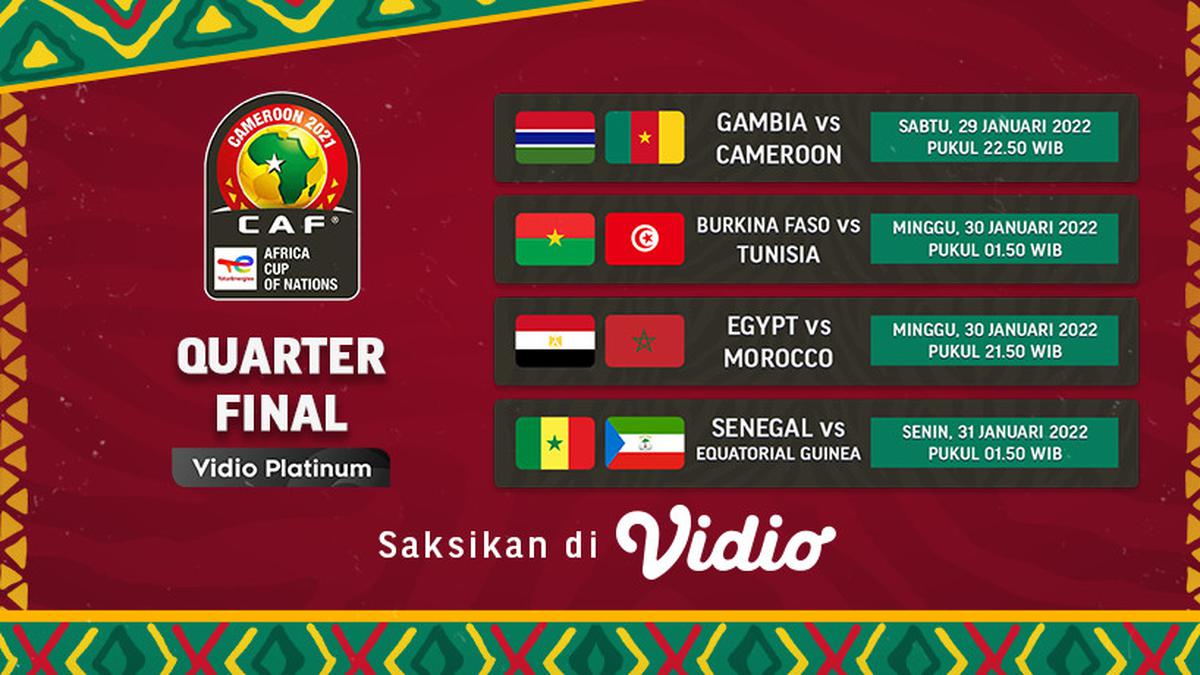 CAMEROON 2021
CAF
TotalEnergies
AFRICA CUP OF NATIONS

QUARTER FINAL
Vidio Platinum

GAMBIA vs CAMEROON
SABTU, 29 JANUARI 2022
PUKUL 22.50 WIB

BURKINA FASO vs TUNISIA
MINGGU, 30 JANUARI 2022
PUKUL 01.50 WIB

EGYPT vs MOROCCO
MINGGU, 30 JANUARI 2022
PUKUL 21.50 WIB

SENEGAL vs EQUATORIAL GUINEA
SENIN, 31 JANUARI 2022
PUKUL 01.50 WIB

Saksikan di Vidio